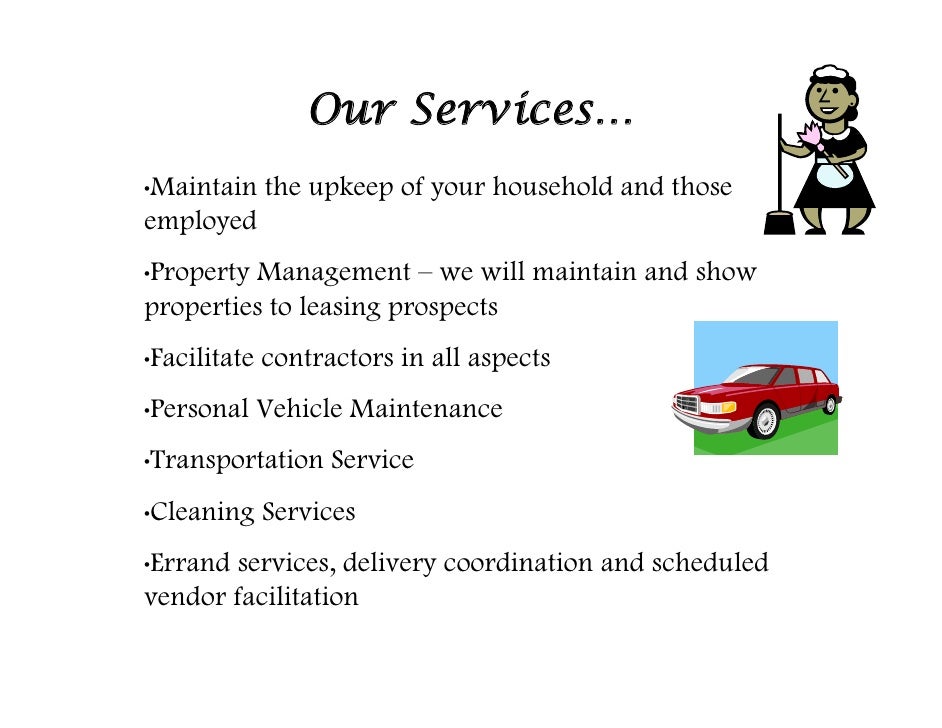 Our Services…

•Maintain the upkeep of your household and those employed

•Property Management – we will maintain and show properties to leasing prospects

•Facilitate contractors in all aspects

•Personal Vehicle Maintenance

•Transportation Service

•Cleaning Services

•Errand services, delivery coordination and scheduled vendor facilitation